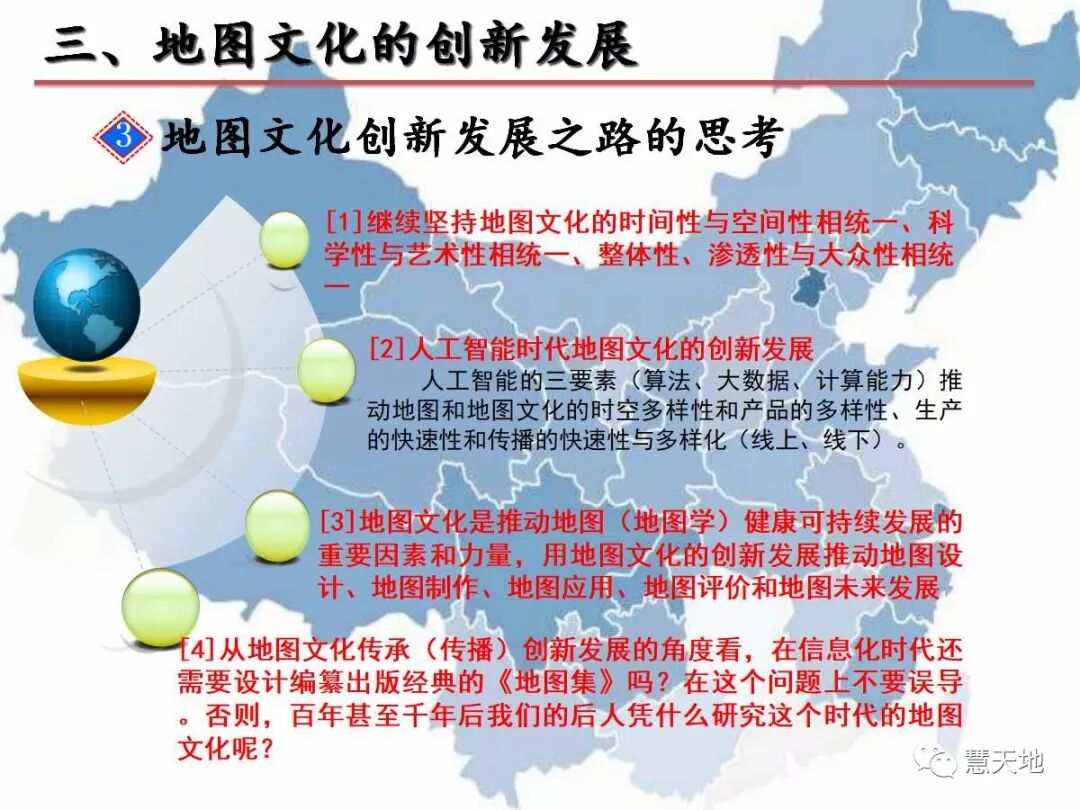 三、地图文化的创新发展

3 地图文化创新发展之路的思考

[1]继续坚持地图文化的时间性与空间性相统一、科学性与艺术性相统一、整体性、渗透性与大众性相统一

[2]人工智能时代地图文化的创新发展

人工智能的三要素（算法、大数据、计算能力）推动地图和地图文化的时空多样性和产品的多样性、生产的快速性和传播的快速性与多样化（线上、线下）。

[3]地图文化是推动地图（地图学）健康可持续发展的重要因素和力量，用地图文化的创新发展推动地图设计、地图制作、地图应用、地图评价和地图未来发展

[4]从地图文化传承（传播）创新发展的角度看，在信息化时代还需要设计编纂出版经典的《地图集》吗？在这个问题上不要误导。否则，百年甚至千年后我们的后人凭什么研究这个时代的地图文化呢？

慧天地